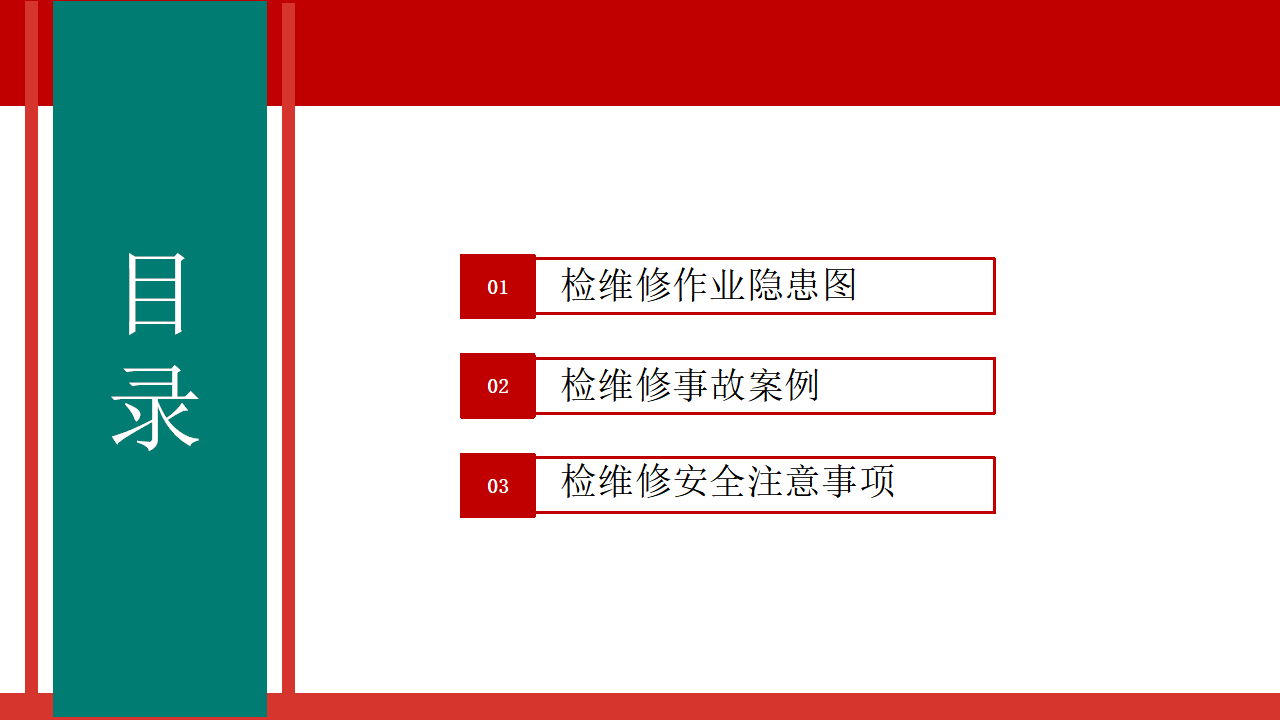 目录

01 检维修作业隐患图

02 检维修事故案例

03 检维修安全注意事项